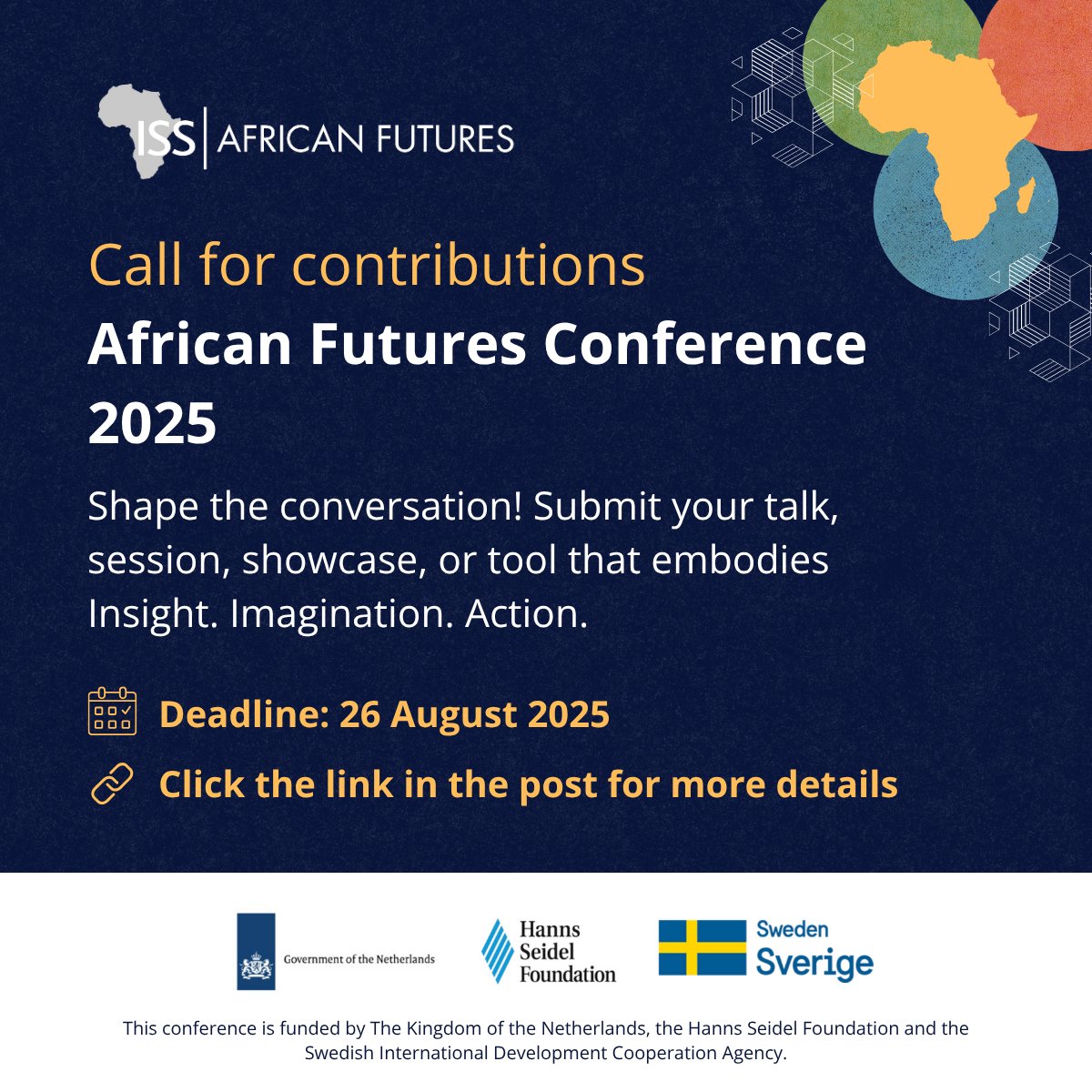 ISS | AFRICAN FUTURES

Call for contributions
African Futures Conference 2025

Shape the conversation! Submit your talk, session, showcase, or tool that embodies Insight. Imagination. Action.

Deadline: 26 August 2025

Click the link in the post for more details

Government of the Netherlands

Hanns Seidel Foundation

Sweden Sverige

This conference is funded by The Kingdom of the Netherlands, the Hanns Seidel Foundation and the Swedish International Development Cooperation Agency.